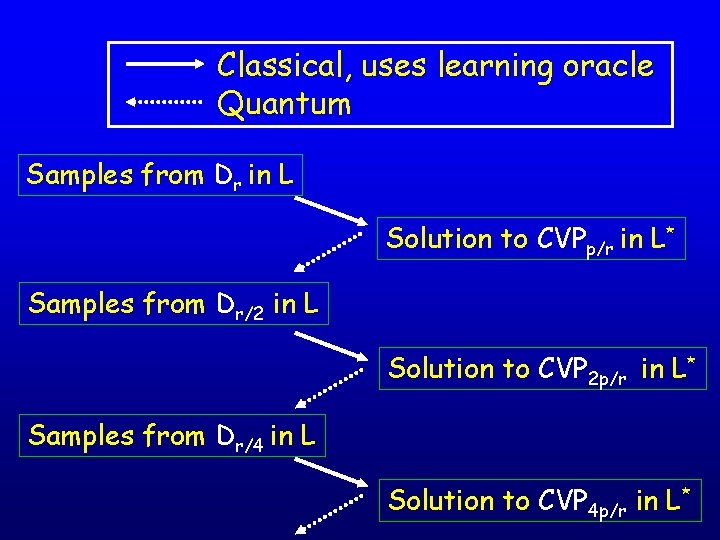 Classical, uses learning oracle
Quantum

Samples from $D_r$ in L

Solution to $CVP_{p/r}$ in $L^*$

Samples from $D_{r/2}$ in L

Solution to $CVP_{2p/r}$ in $L^*$

Samples from $D_{r/4}$ in L

Solution to $CVP_{4p/r}$ in $L^*$